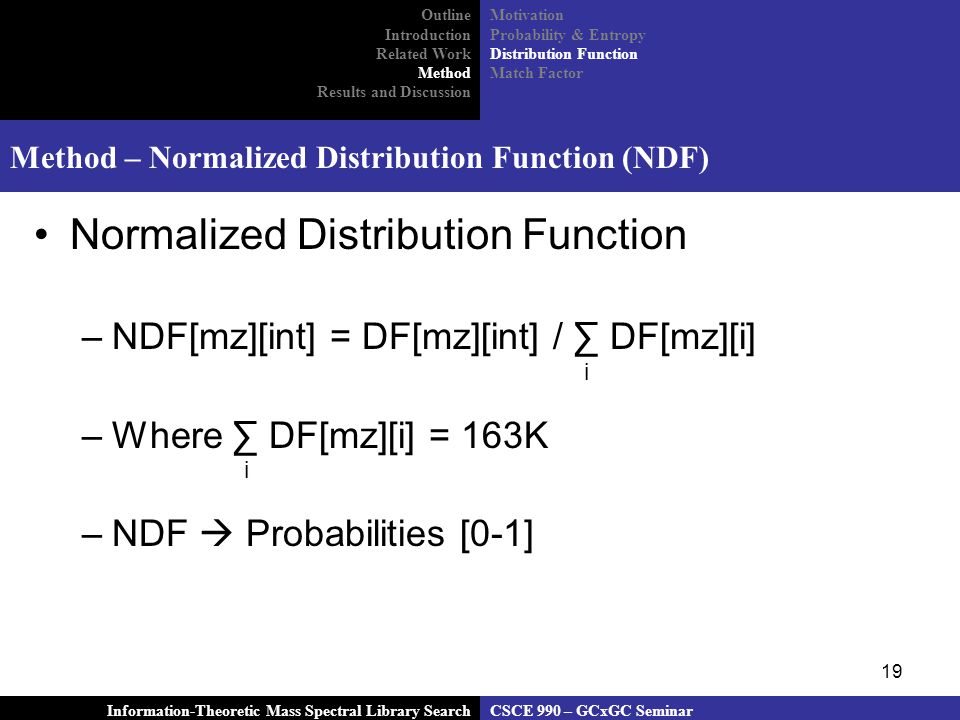 Outline
Introduction
Related Work
Method
Results and Discussion

Motivation
Probability & Entropy
Distribution Function
Match Factor

Method – Normalized Distribution Function (NDF)

• Normalized Distribution Function

– NDF[mz][int] = DF[mz][int] / $\sum_{i}$ DF[mz][i]

– Where $\sum_{i}$ DF[mz][i] = 163K

– NDF → Probabilities [0-1]

19

Information-Theoretic Mass Spectral Library Search
CSCE 990 – GCxGC Seminar